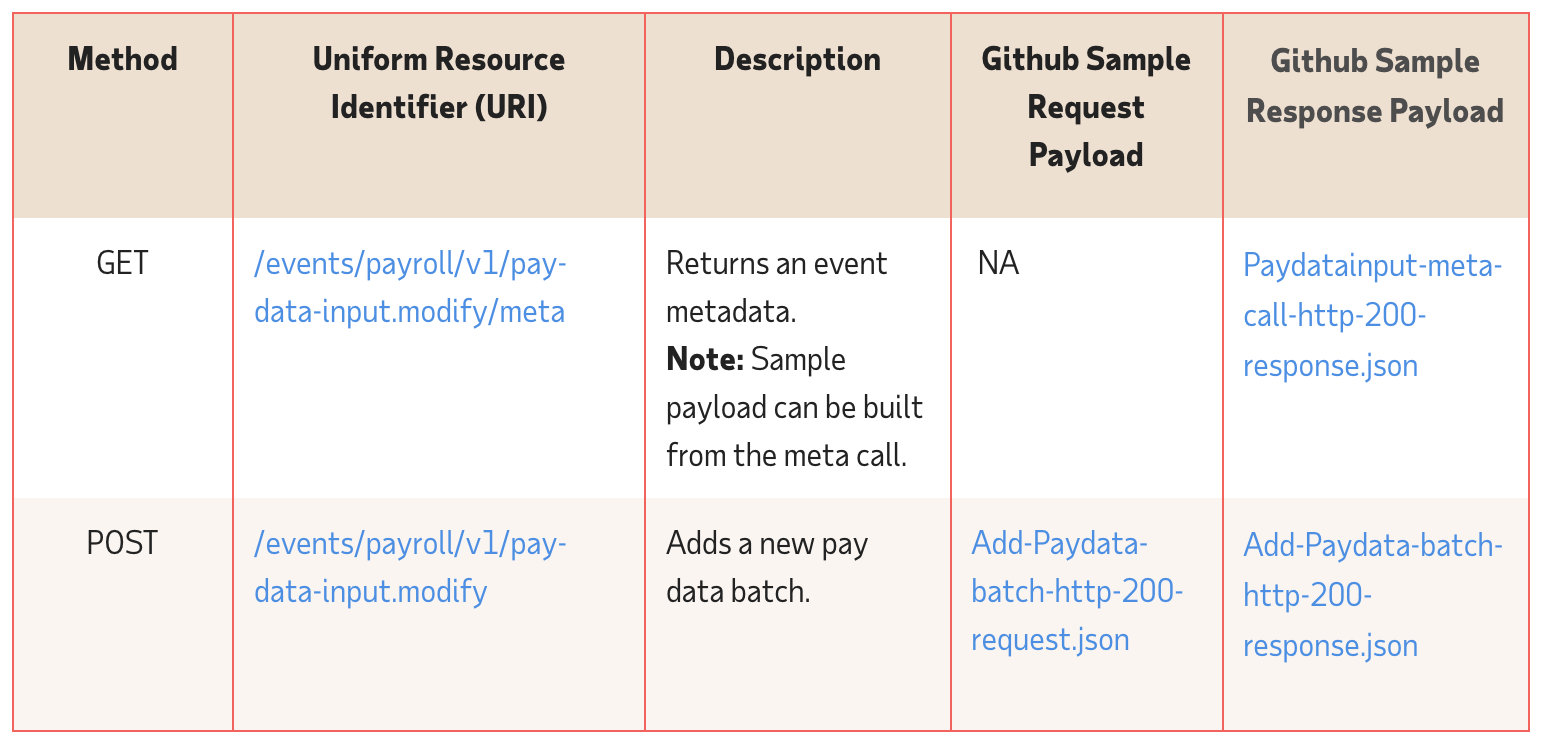 | Method | Uniform Resource Identifier (URI) | Description | Github Sample Request Payload | Github Sample Response Payload |
|---|---|---|---|---|
| GET | /events/payroll/v1/pay-data-input.modify/meta | Returns an event metadata. **Note:** Sample payload can be built from the meta call. | NA | Paydatainput-meta-call-http-200-response.json |
| POST | /events/payroll/v1/pay-data-input.modify | Adds a new pay data batch. | Add-Paydata-batch-http-200-request.json | Add-Paydata-batch-http-200-response.json |